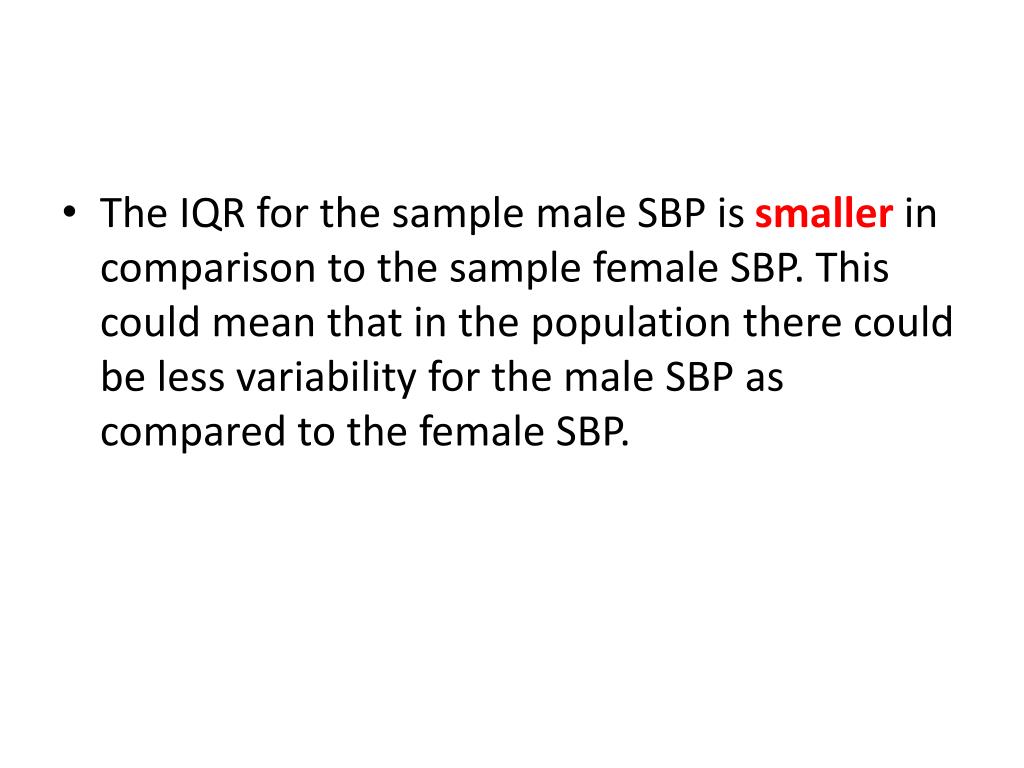 • The IQR for the sample male SBP is smaller in comparison to the sample female SBP. This could mean that in the population there could be less variability for the male SBP as compared to the female SBP.